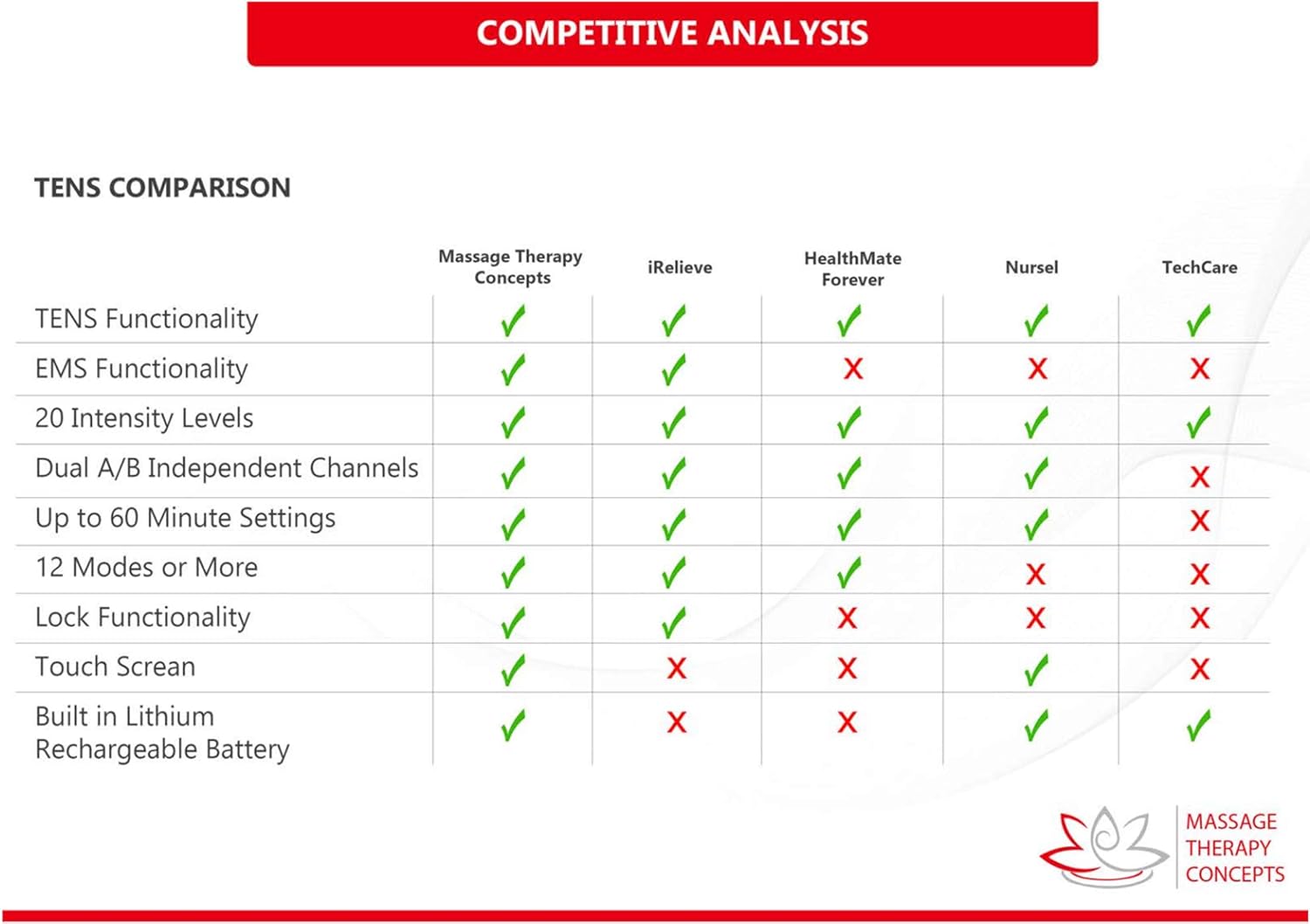 COMPETITIVE ANALYSIS

TENS COMPARISON

| | Massage Therapy Concepts | iRelieve | HealthMate Forever | Nursel | TechCare |
|---|---|---|---|---|---|
| TENS Functionality | ✓ | ✓ | ✓ | ✓ | ✓ |
| EMS Functionality | ✓ | ✓ | X | X | X |
| 20 Intensity Levels | ✓ | ✓ | ✓ | ✓ | ✓ |
| Dual A/B Independent Channels | ✓ | ✓ | ✓ | ✓ | X |
| Up to 60 Minute Settings | ✓ | ✓ | ✓ | ✓ | X |
| 12 Modes or More | ✓ | ✓ | ✓ | X | X |
| Lock Functionality | ✓ | ✓ | X | X | X |
| Touch Screan | ✓ | X | X | ✓ | X |
| Built in Lithium Rechargeable Battery | ✓ | X | X | ✓ | ✓ |

MASSAGE THERAPY CONCEPTS